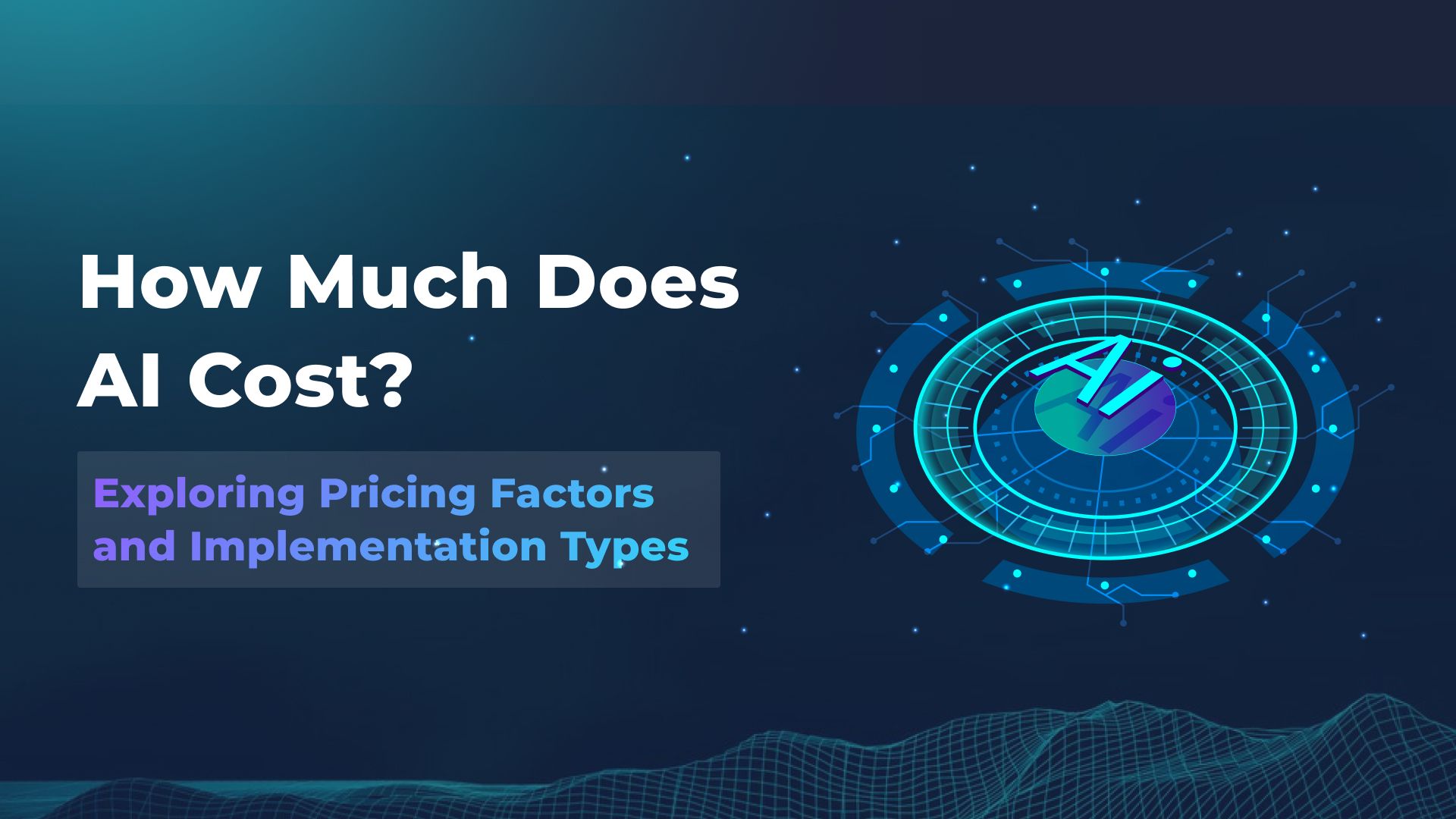 How Much Does AI Cost?

Exploring Pricing Factors and Implementation Types

AI